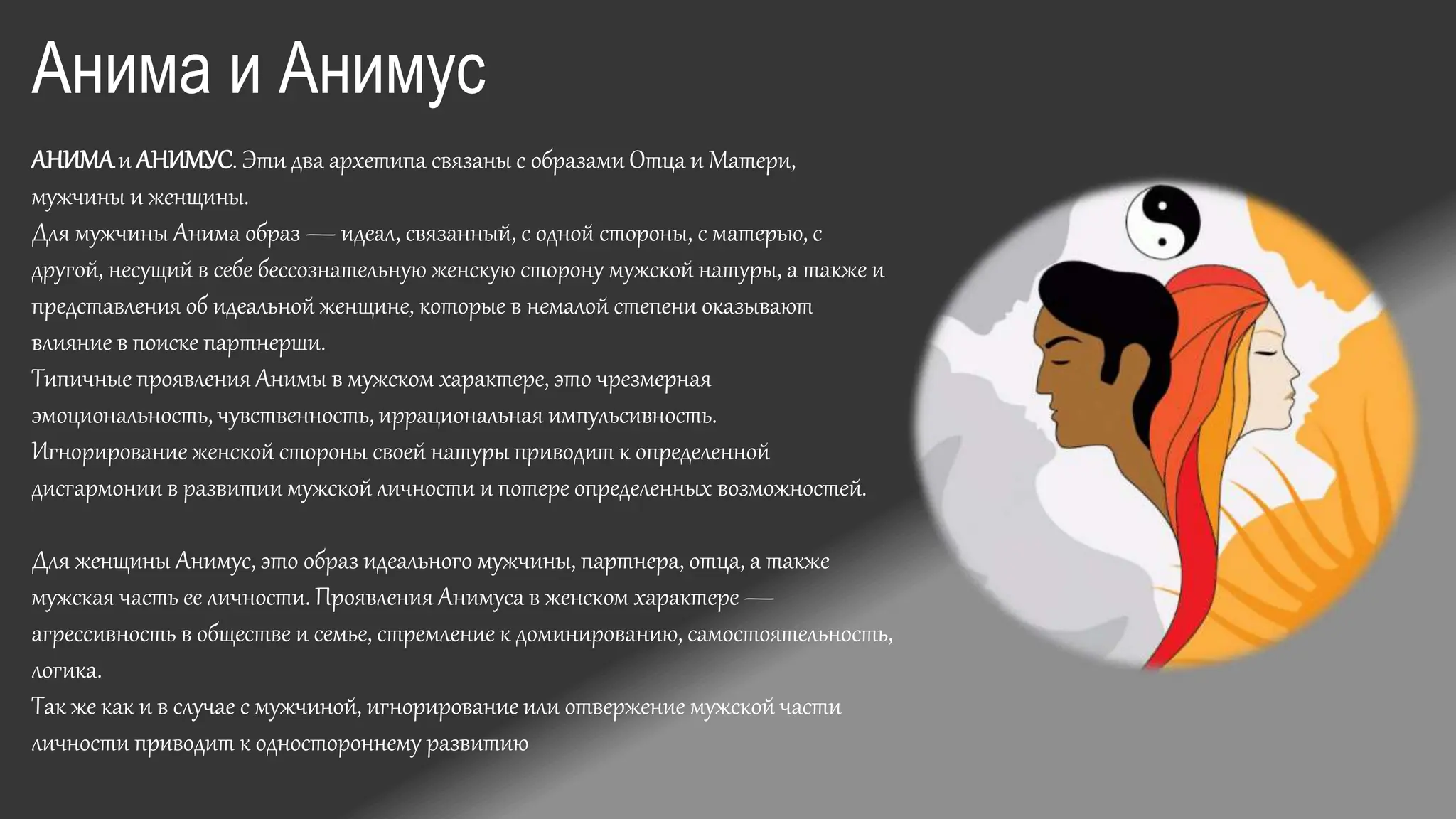 Анима и Анимус

АНИМА и АНИМУС. Эти два архетипа связаны с образами Отца и Матери, мужчины и женщины.
Для мужчины Анима образ — идеал, связанный, с одной стороны, с матерью, с другой, несущий в себе бессознательную женскую сторону мужской натуры, а также и представления об идеальной женщине, которые в немалой степени оказывают влияние в поиске партнерши.
Типичные проявления Анимы в мужском характере, это чрезмерная эмоциональность, чувственность, иррациональная импульсивность.
Игнорирование женской стороны своей натуры приводит к определенной дисгармонии в развитии мужской личности и потере определенных возможностей.

Для женщины Анимус, это образ идеального мужчины, партнера, отца, а также мужская часть ее личности. Проявления Анимуса в женском характере — агрессивность в обществе и семье, стремление к доминированию, самостоятельность, логика.
Так же как и в случае с мужчиной, игнорирование или отвержение мужской части личности приводит к одностороннему развитию